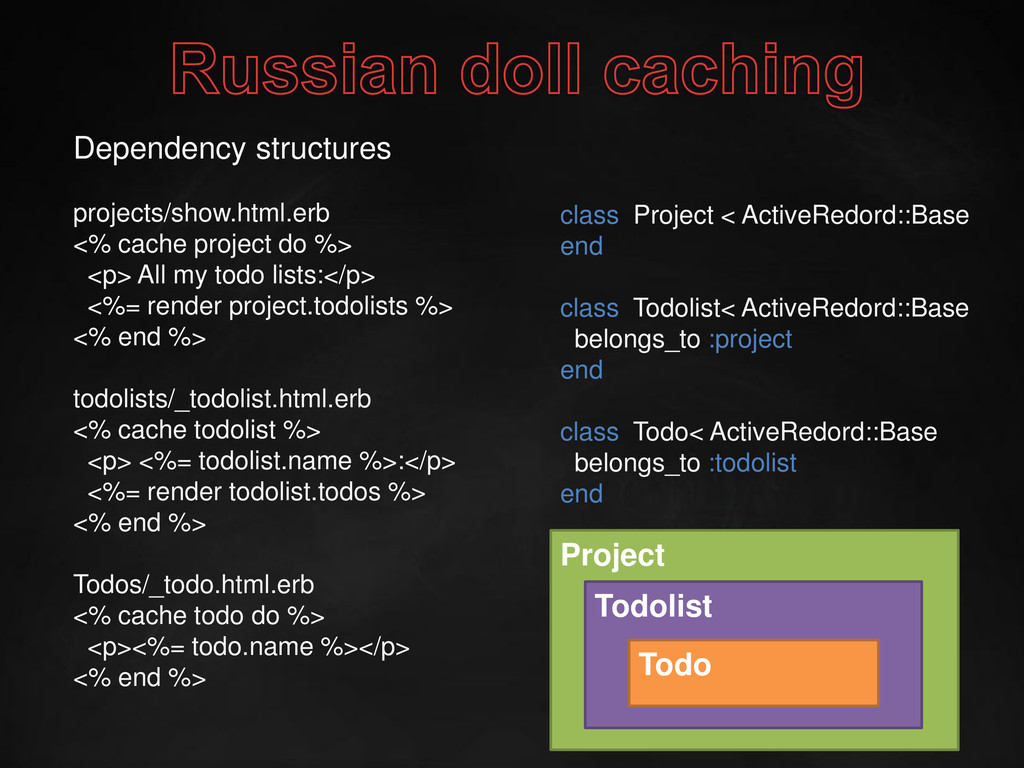 Russian doll caching

Dependency structures

projects/show.html.erb
<% cache project do %>
<p> All my todo lists:</p>
<%= render project.todolists %>
<% end %>

todolists/_todolist.html.erb
<% cache todolist %>
<p> <%= todolist.name %>:</p>
<%= render todolist.todos %>
<% end %>

Todos/_todo.html.erb
<% cache todo do %>
<p><%= todo.name %></p>
<% end %>

class Project < ActiveRedord::Base
end

class Todolist< ActiveRedord::Base
belongs_to :project
end

class Todo< ActiveRedord::Base
belongs_to :todolist
end

Project

Todolist

Todo